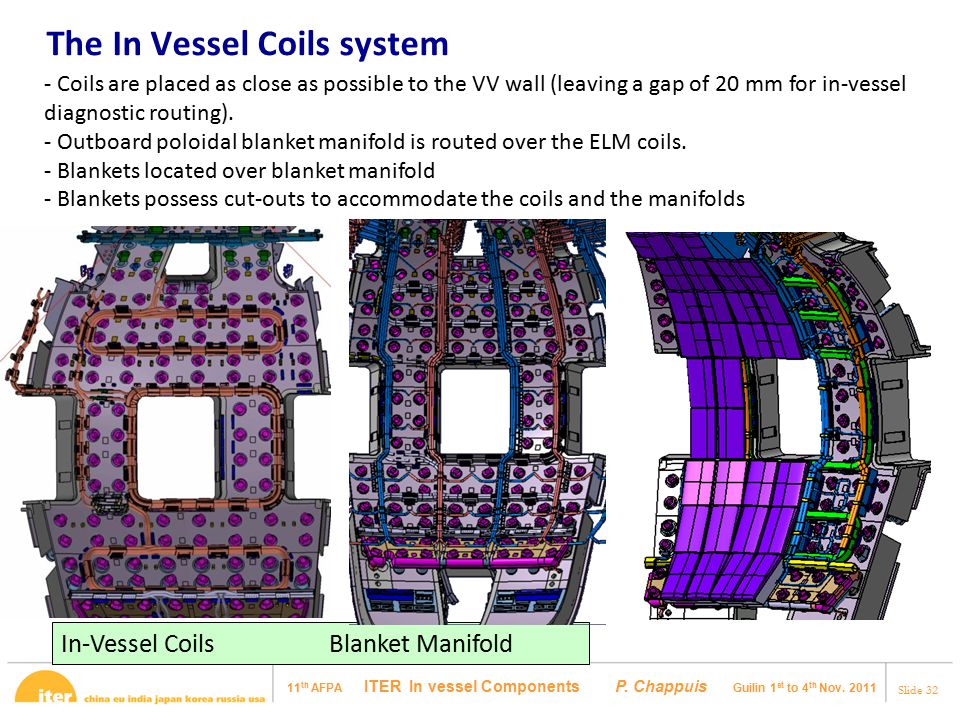 The In Vessel Coils system

- Coils are placed as close as possible to the VV wall (leaving a gap of 20 mm for in-vessel diagnostic routing).
- Outboard poloidal blanket manifold is routed over the ELM coils.
- Blankets located over blanket manifold
- Blankets possess cut-outs to accommodate the coils and the manifolds

In-Vessel Coils Blanket Manifold

iter china eu india japan korea russia usa

$11^{th}$ AFPA ITER In vessel Components P. Chappuis Guilin $1^{st}$ to $4^{th}$ Nov. 2011 Slide 32